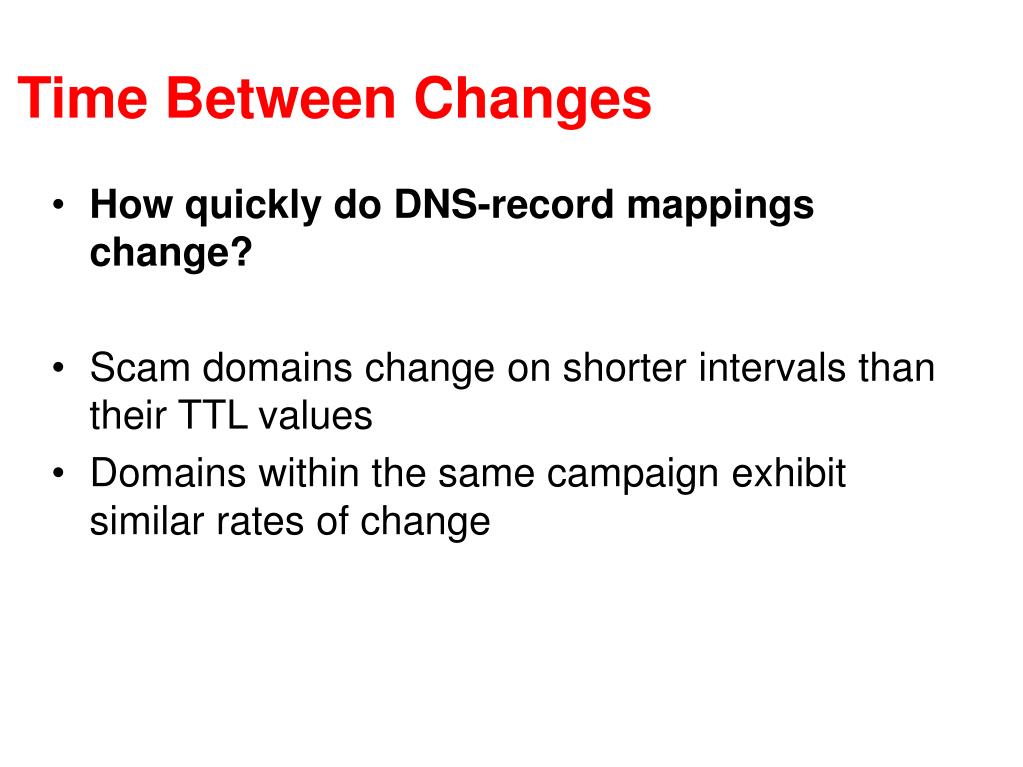 Time Between Changes

• How quickly do DNS-record mappings change?

• Scam domains change on shorter intervals than their TTL values
• Domains within the same campaign exhibit similar rates of change